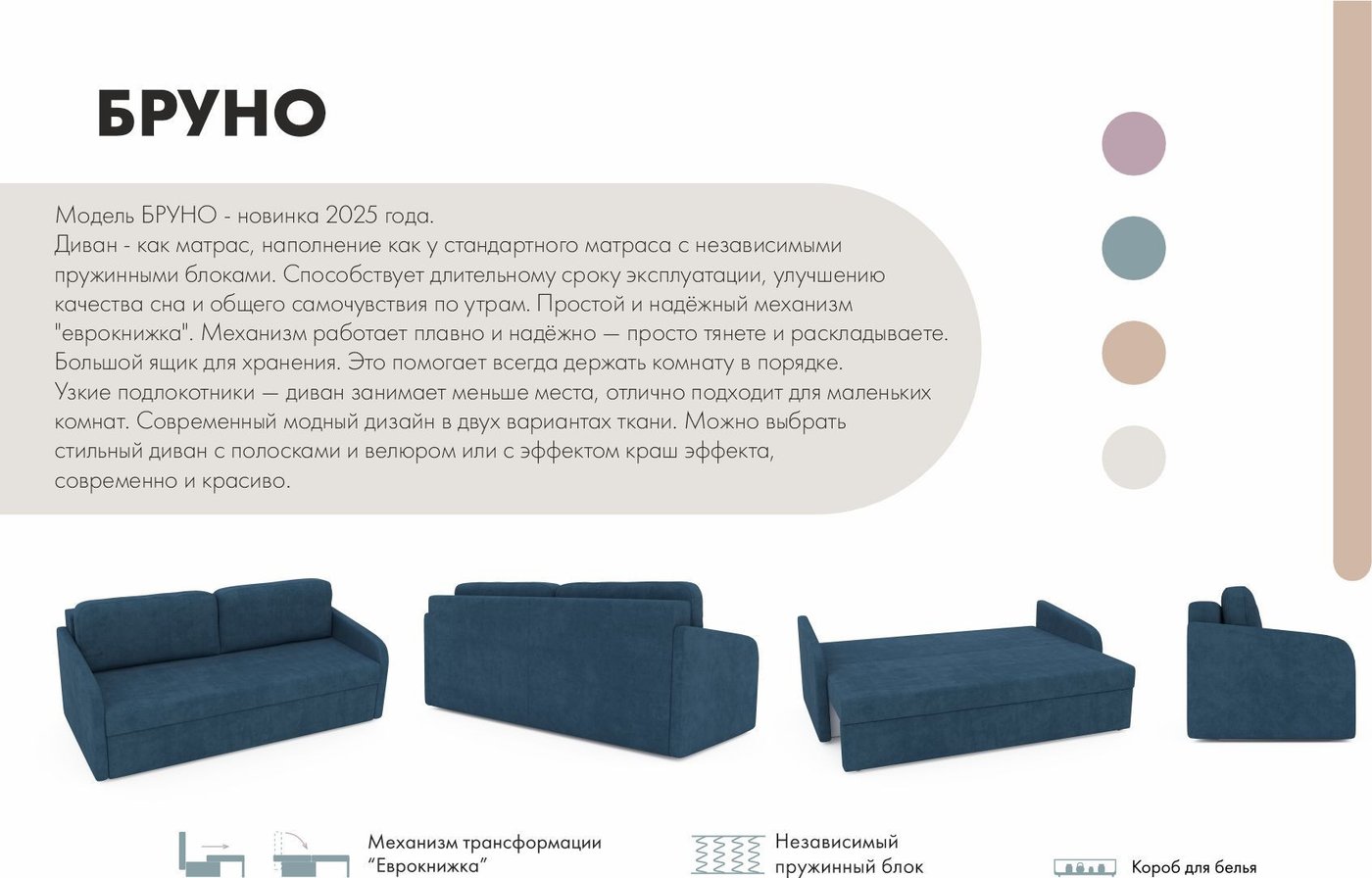 БРУНО

Модель БРУНО - новинка 2025 года.
Диван - как матрас, наполнение как у стандартного матраса с независимыми пружинными блоками. Способствует длительному сроку эксплуатации, улучшению качества сна и общего самочувствия по утрам. Простой и надёжный механизм "еврокнижка". Механизм работает плавно и надёжно — просто тянете и раскладываете. Большой ящик для хранения. Это помогает всегда держать комнату в порядке.
Узкие подлокотники — диван занимает меньше места, отлично подходит для маленьких комнат. Современный модный дизайн в двух вариантах ткани. Можно выбрать стильный диван с полосками и велюром или с эффектом краш эффекта, современно и красиво.

Механизм трансформации "Еврокнижка"

Независимый пружинный блок

Короб для белья